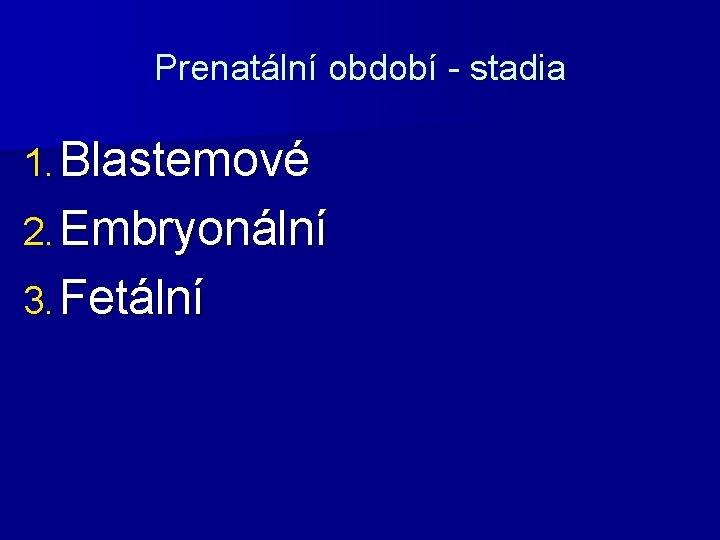 Prenatální období - stadia

1. Blastemové
2. Embryonální
3. Fetální